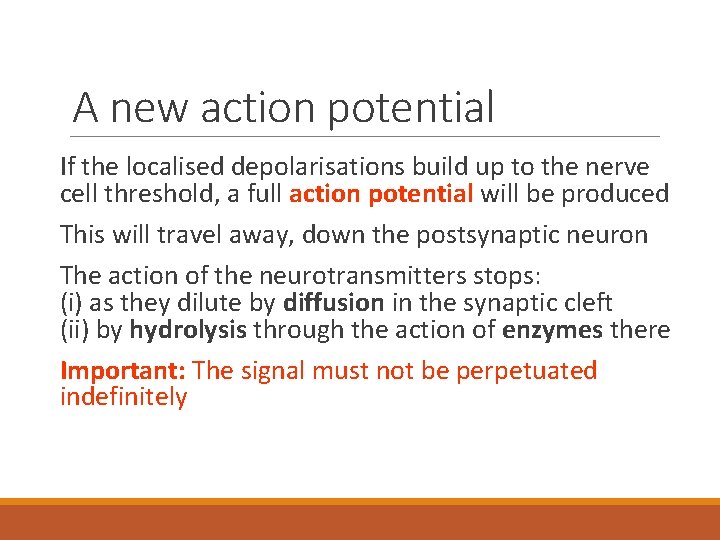 A new action potential

If the localised depolarisations build up to the nerve cell threshold, a full action potential will be produced

This will travel away, down the postsynaptic neuron

The action of the neurotransmitters stops:
(i) as they dilute by diffusion in the synaptic cleft
(ii) by hydrolysis through the action of enzymes there

Important: The signal must not be perpetuated indefinitely